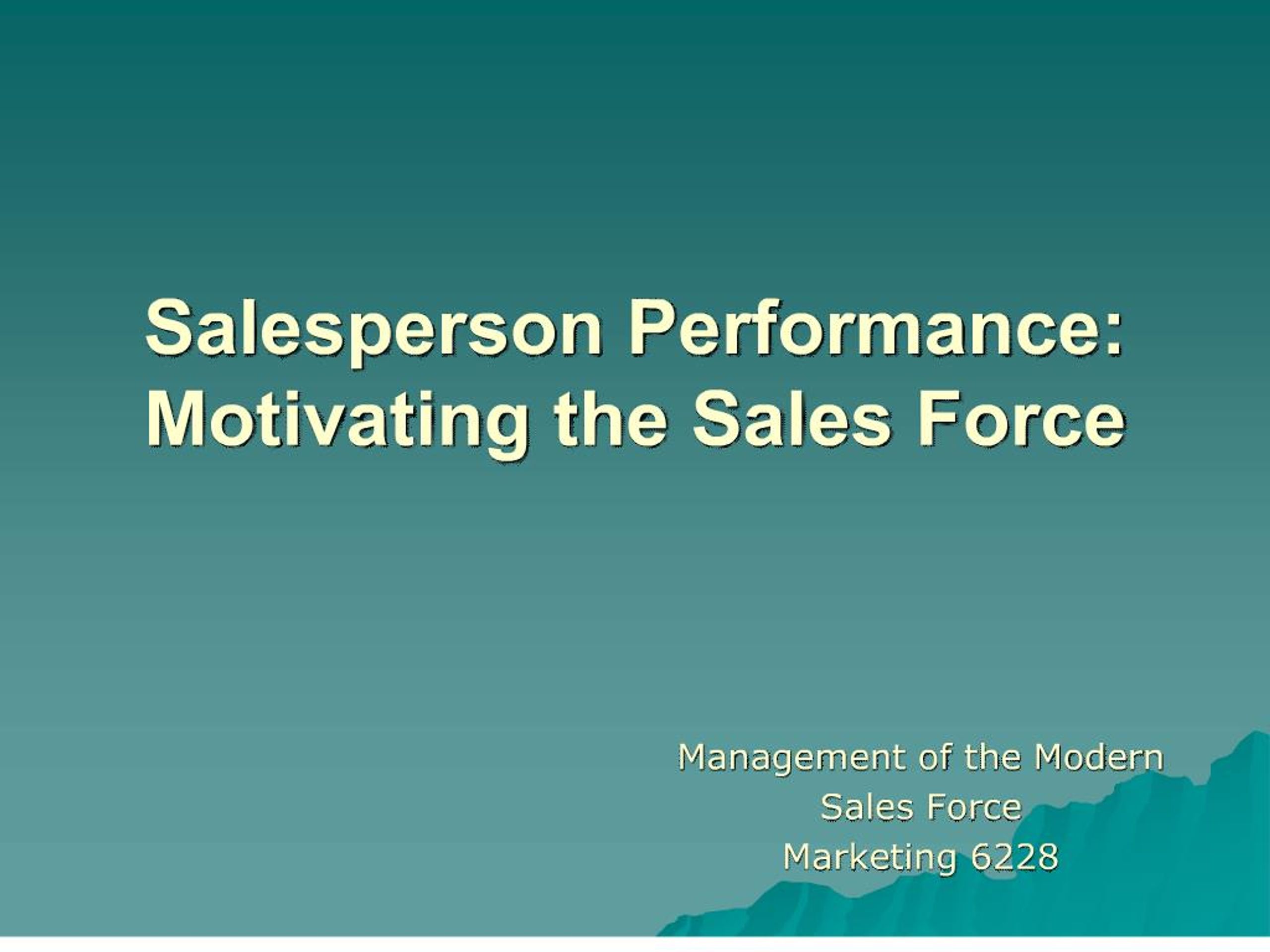 Salesperson Performance: Motivating the Sales Force

Management of the Modern Sales Force
Marketing 6228